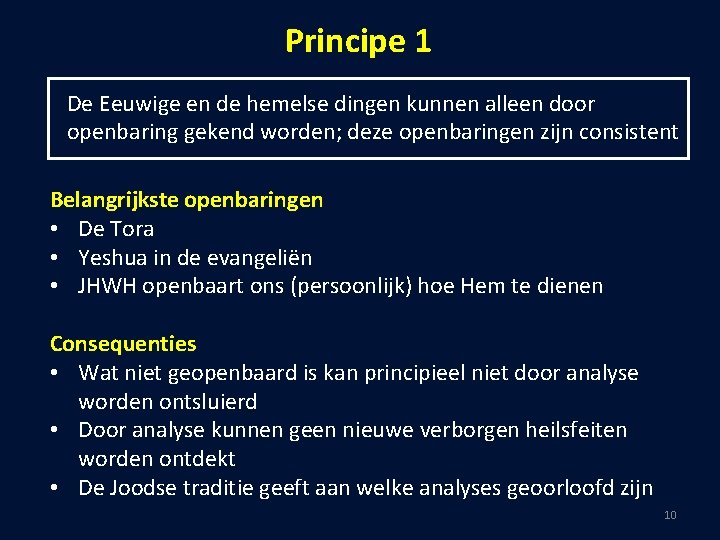 Principe 1

De Eeuwige en de hemelse dingen kunnen alleen door openbaring gekend worden; deze openbaringen zijn consistent

Belangrijkste openbaringen
• De Tora
• Yeshua in de evangeliën
• JHWH openbaart ons (persoonlijk) hoe Hem te dienen

Consequenties
• Wat niet geopenbaard is kan principieel niet door analyse worden ontsluierd
• Door analyse kunnen geen nieuwe verborgen heilsfeiten worden ontdekt
• De Joodse traditie geeft aan welke analyses geoorloofd zijn

10